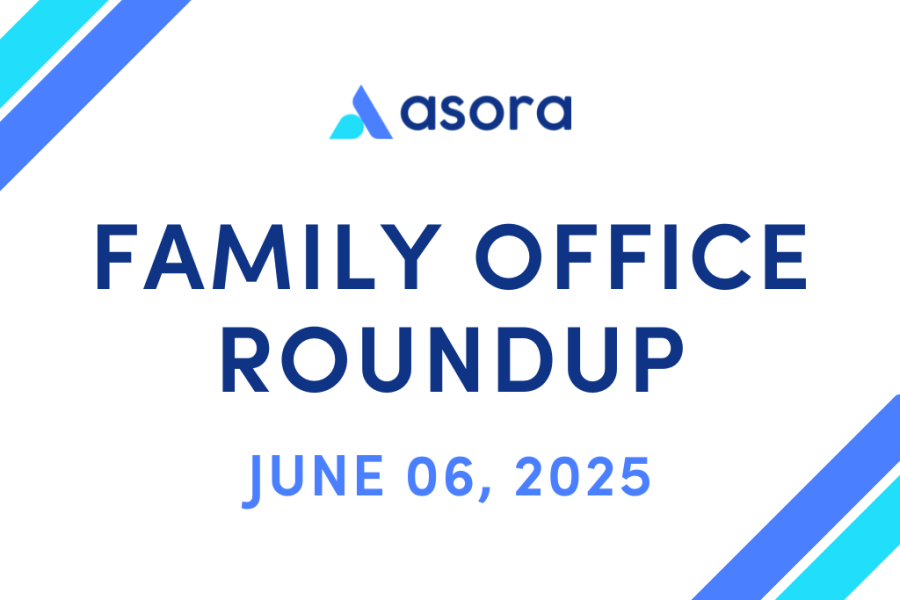 asora

FAMILY OFFICE ROUNDUP

JUNE 06, 2025